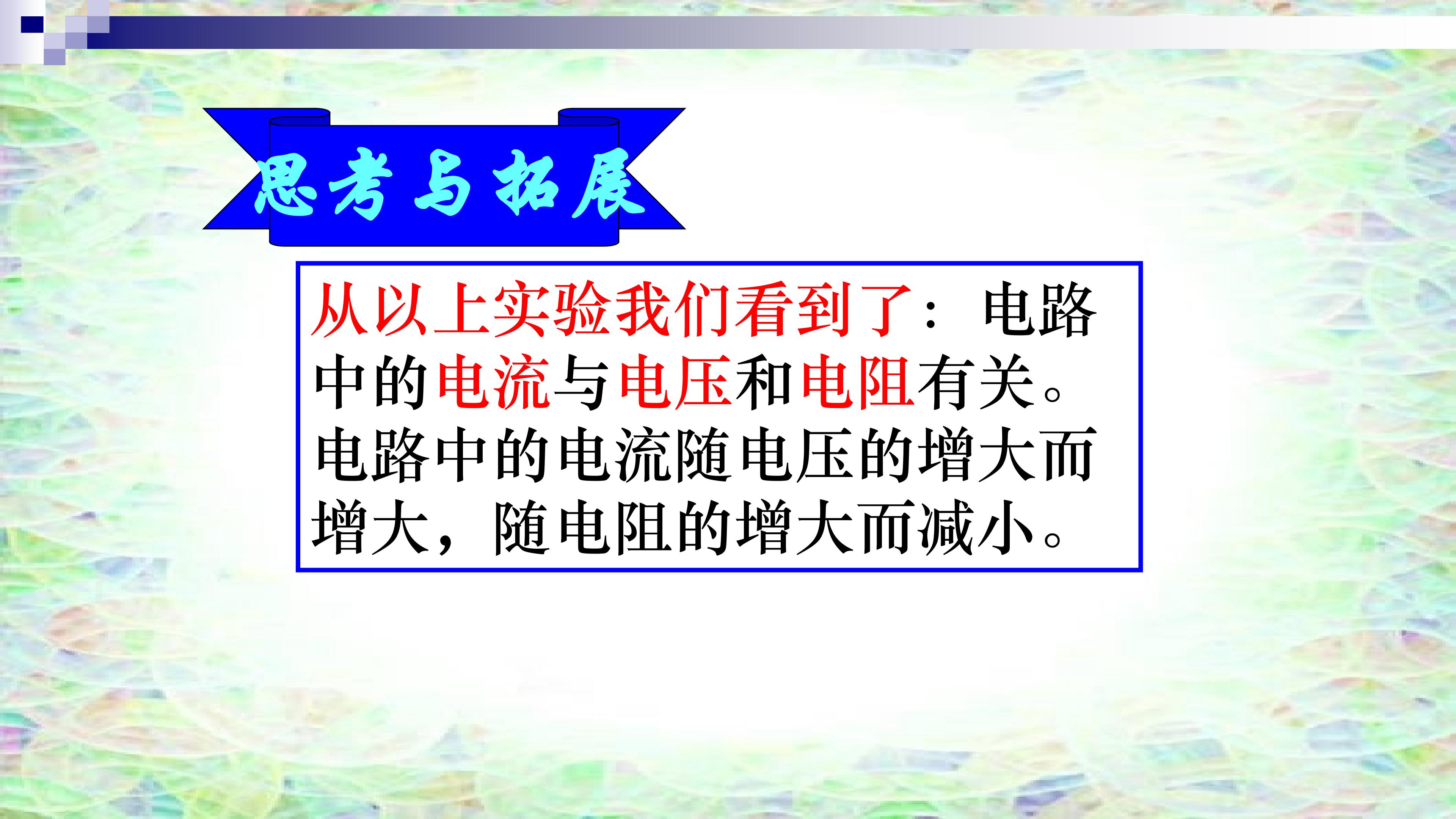 思考与拓展

从以上实验我们看到了：电路中的电流与电压和电阻有关。电路中的电流随电压的增大而增大，随电阻的增大而减小。